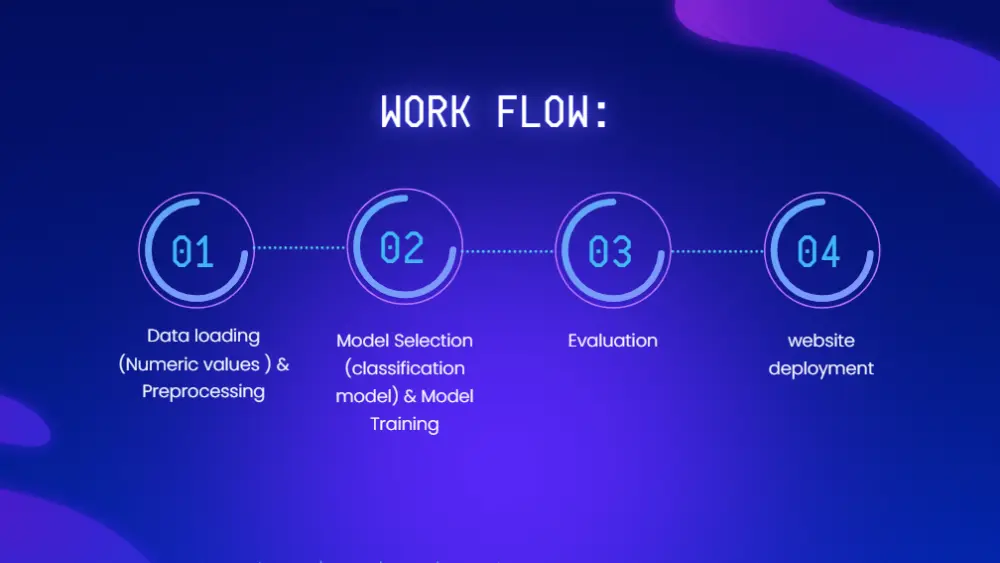 WORK FLOW:

01

Data loading (Numeric values ) & Preprocessing

02

Model Selection (classification model) & Model Training

03

Evaluation

04

website deployment